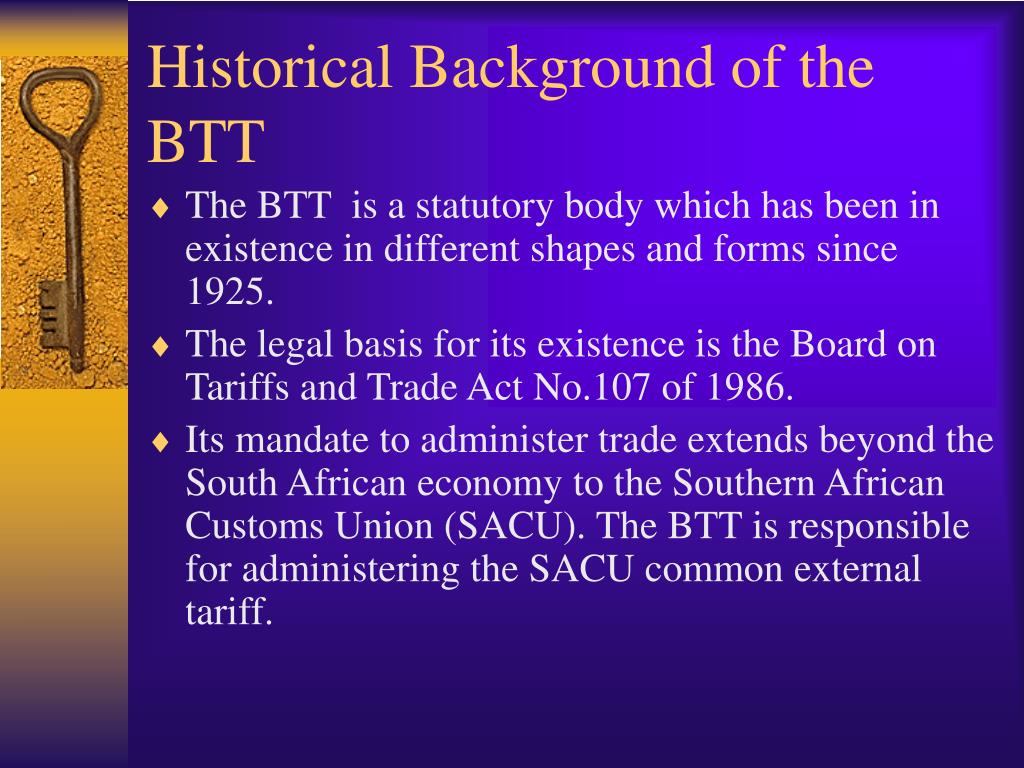 Historical Background of the BTT

♦ The BTT is a statutory body which has been in existence in different shapes and forms since 1925.

♦ The legal basis for its existence is the Board on Tariffs and Trade Act No.107 of 1986.

♦ Its mandate to administer trade extends beyond the South African economy to the Southern African Customs Union (SACU). The BTT is responsible for administering the SACU common external tariff.